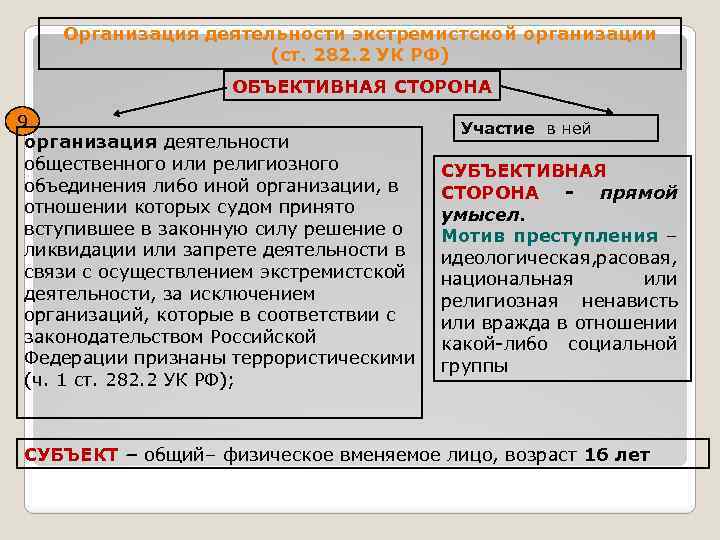 Организация деятельности экстремистской организации (ст. 282.2 УК РФ)

ОБЪЕКТИВНАЯ СТОРОНА

9

организация деятельности общественного или религиозного объединения либо иной организации, в отношении которых судом принято вступившее в законную силу решение о ликвидации или запрете деятельности в связи с осуществлением экстремистской деятельности, за исключением организаций, которые в соответствии с законодательством Российской Федерации признаны террористическими (ч. 1 ст. 282.2 УК РФ);

Участие в ней

СУБЪЕКТИВНАЯ СТОРОНА - прямой умысел.
Мотив преступления – идеологическая,расовая, национальная или религиозная ненависть или вражда в отношении какой-либо социальной группы

СУБЪЕКТ – общий– физическое вменяемое лицо, возраст 16 лет